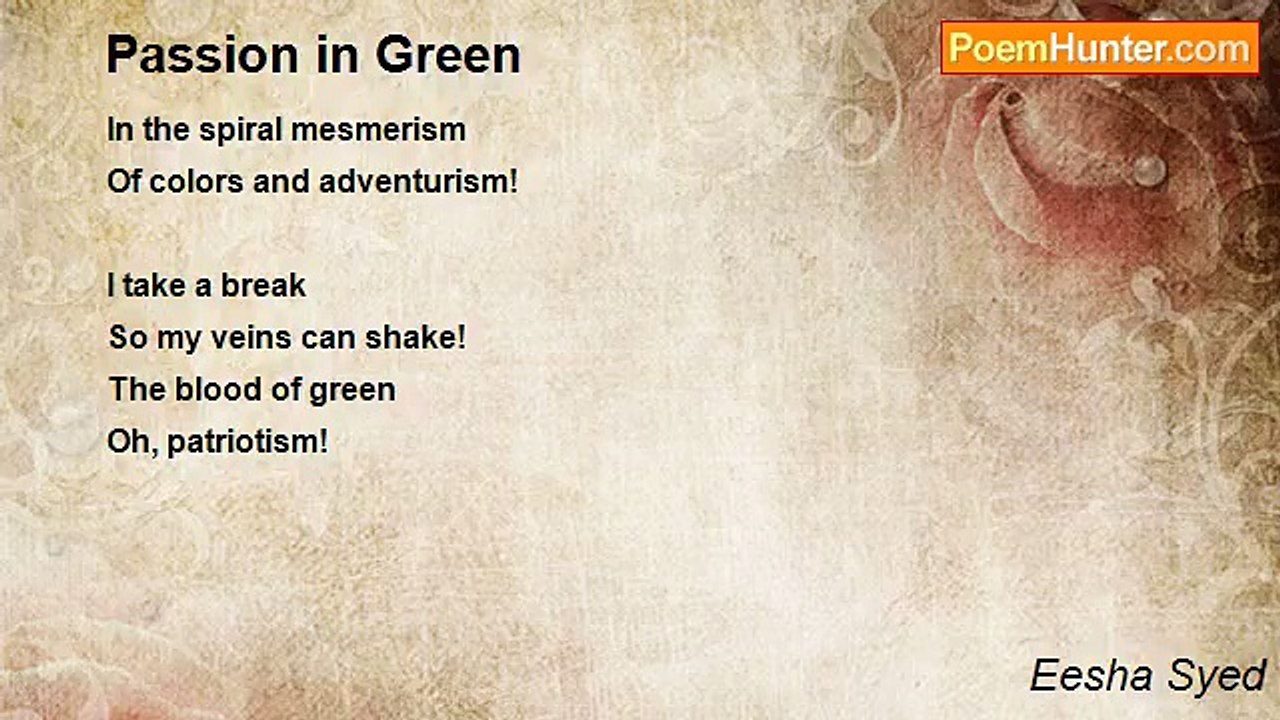 Passion in Green

PoemHunter.com

In the spiral mesmerism
Of colors and adventurism!

I take a break
So my veins can shake!
The blood of green
Oh, patriotism!

Eesha Syed